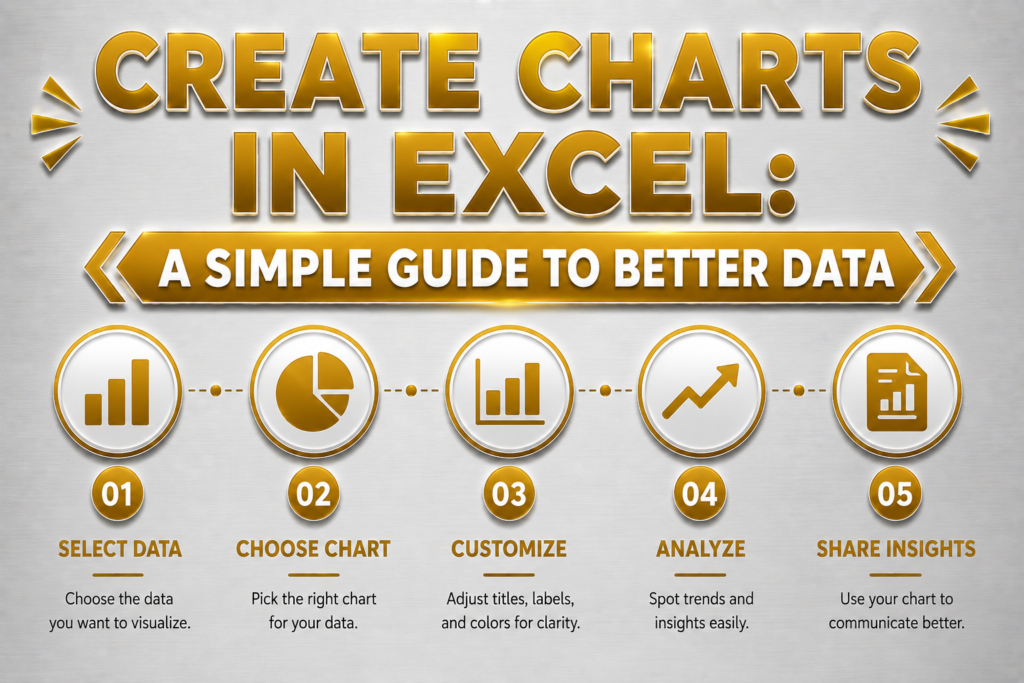 CREATE CHARTS IN EXCEL:

A SIMPLE GUIDE TO BETTER DATA

01
SELECT DATA
Choose the data you want to visualize.

02
CHOOSE CHART
Pick the right chart for your data.

03
CUSTOMIZE
Adjust titles, labels, and colors for clarity.

04
ANALYZE
Spot trends and insights easily.

05
SHARE INSIGHTS
Use your chart to communicate better.